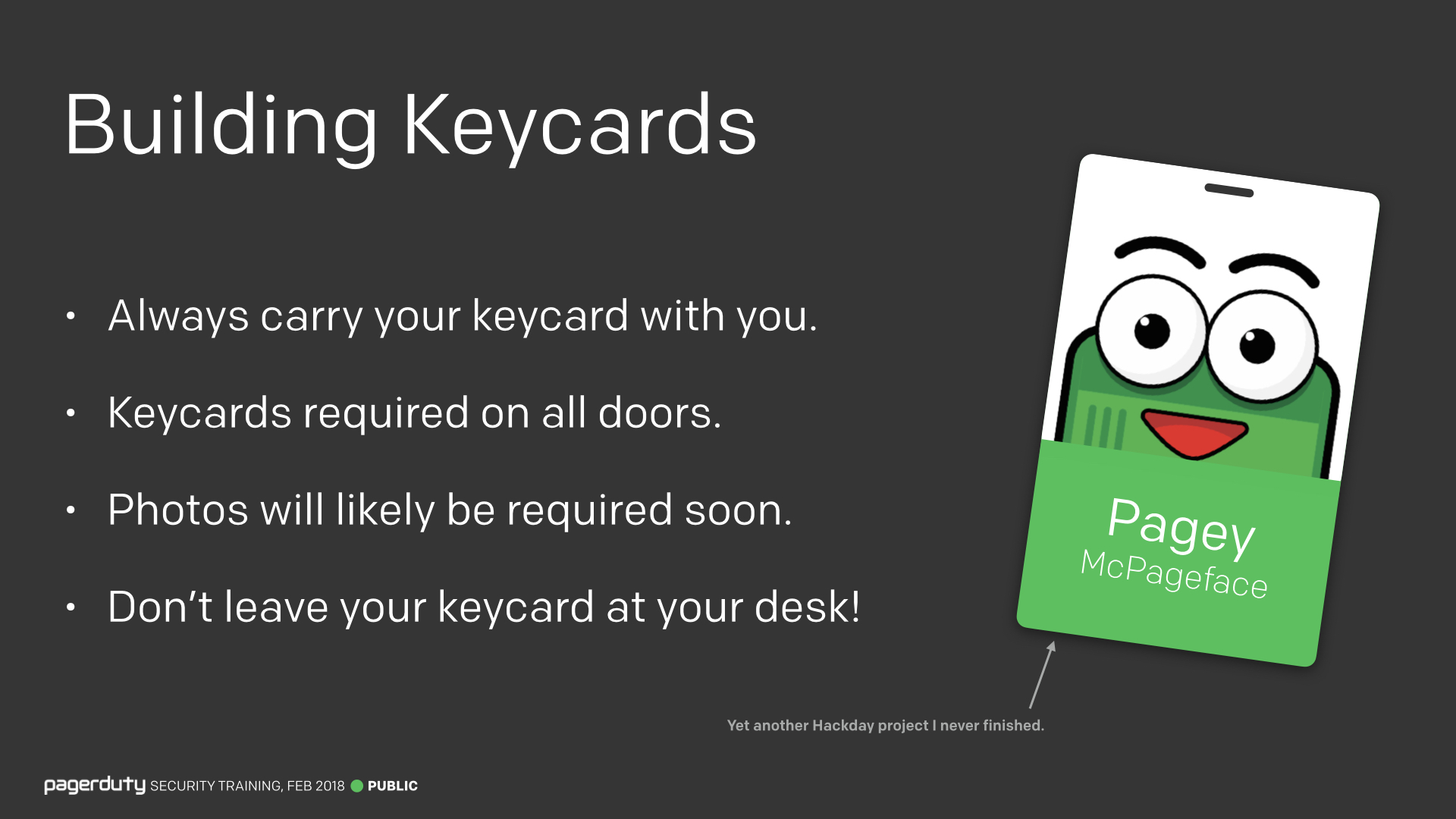 Building Keycards

• Always carry your keycard with you.

• Keycards required on all doors.

• Photos will likely be required soon.

• Don't leave your keycard at your desk!

Pagey
McPageface

Yet another Hackday project I never finished.

pagerduty SECURITY TRAINING, FEB 2018 PUBLIC